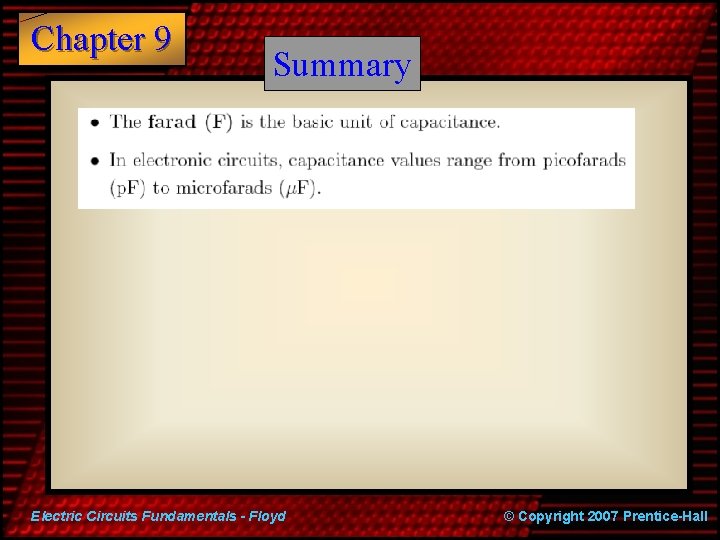 Chapter 9

Summary

• The farad (F) is the basic unit of capacitance.

• In electronic circuits, capacitance values range from picofarads (pF) to microfarads ($\mu$F).

Electric Circuits Fundamentals - Floyd

© Copyright 2007 Prentice-Hall